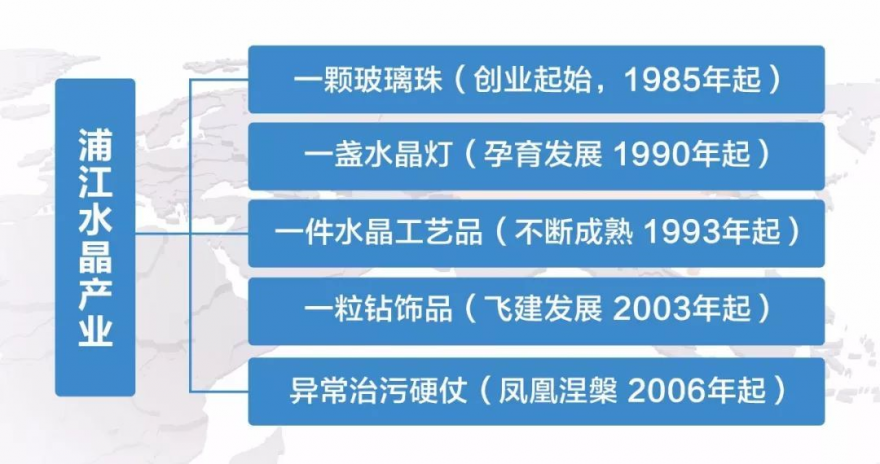 浦江水晶产业

一颗玻璃珠（创业起始，1985年起）

一盏水晶灯（孕育发展 1990年起）

一件水晶工艺品（不断成熟 1993年起）

一粒钻饰品（飞建发展 2003年起）

异常治污硬仗（凤凰涅槃 2006年起）